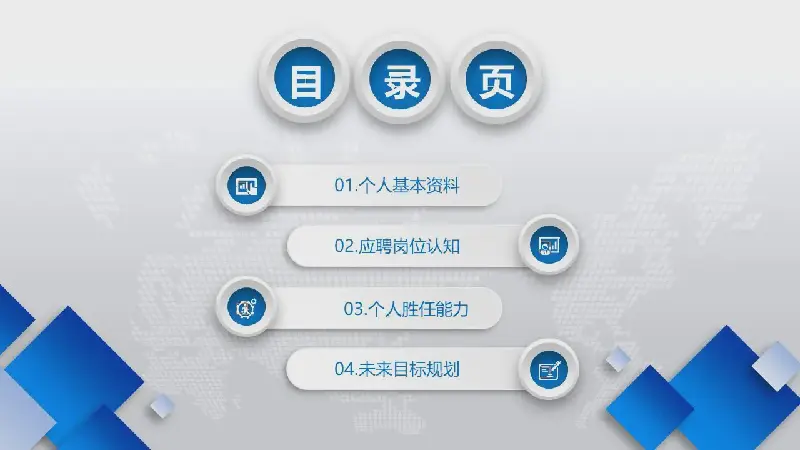 目 录 页

01.个人基本资料

02.应聘岗位认知

03.个人胜任能力

04.未来目标规划